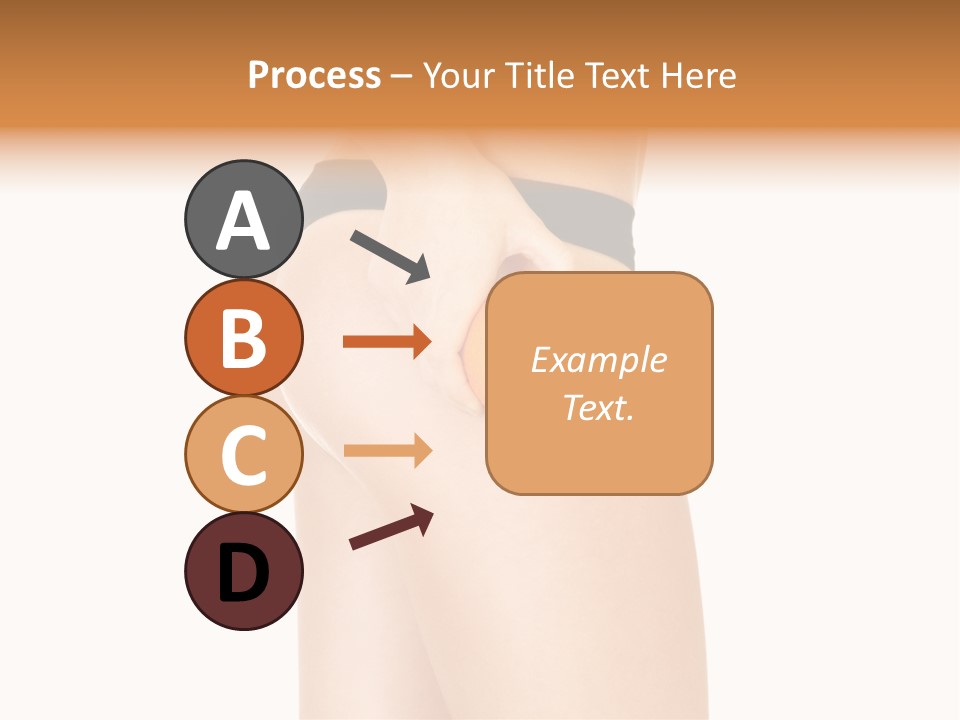 Process – Your Title Text Here

A

B

C

D

Example Text.